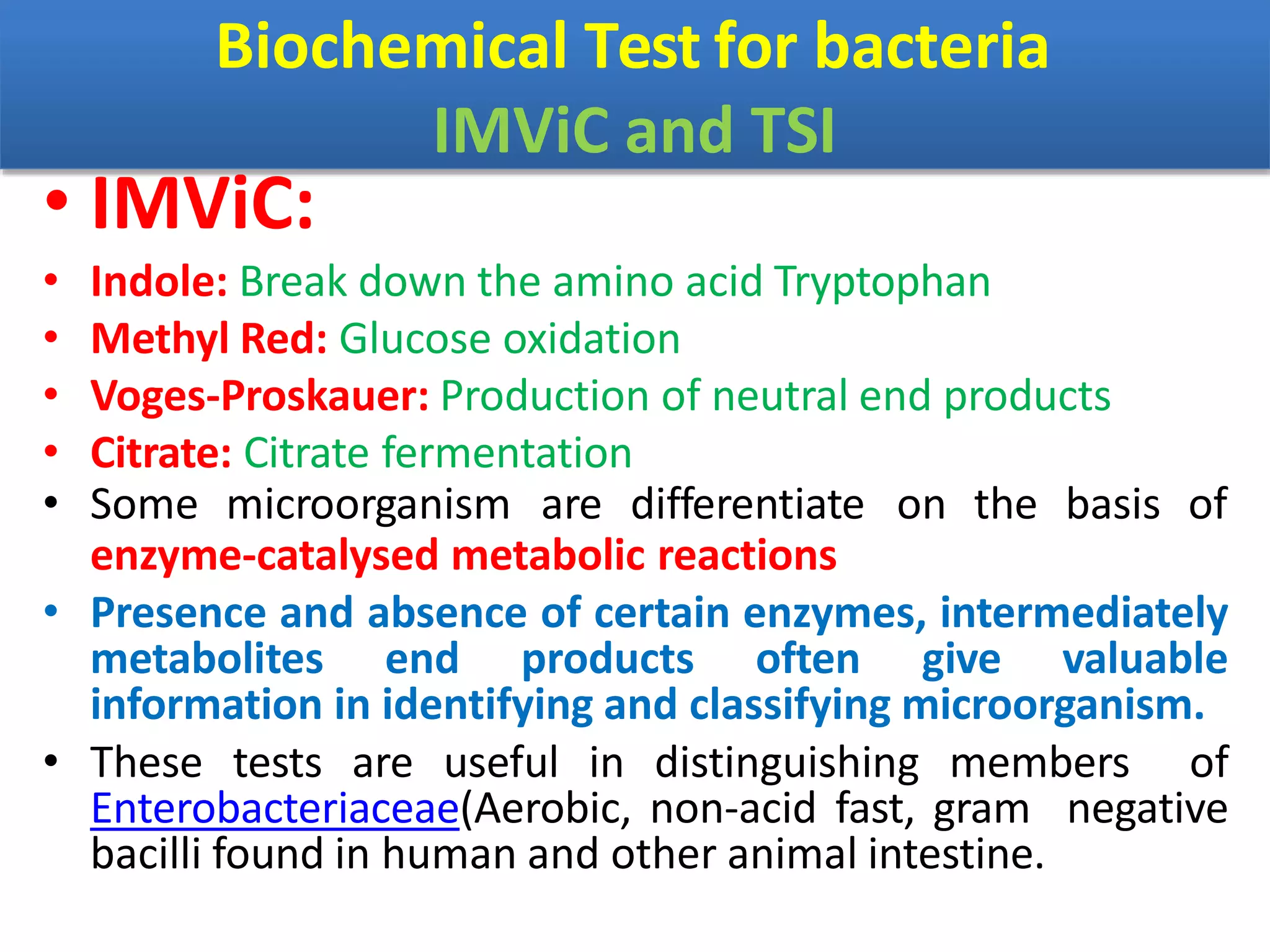 Biochemical Test for bacteria
IMViC and TSI

• IMViC:
• Indole: Break down the amino acid Tryptophan
• Methyl Red: Glucose oxidation
• Voges-Proskauer: Production of neutral end products
• Citrate: Citrate fermentation
• Some microorganism are differentiate on the basis of enzyme-catalysed metabolic reactions
• Presence and absence of certain enzymes, intermediately metabolites end products often give valuable information in identifying and classifying microorganism.
• These tests are useful in distinguishing members of Enterobacteriaceae(Aerobic, non-acid fast, gram negative bacilli found in human and other animal intestine.